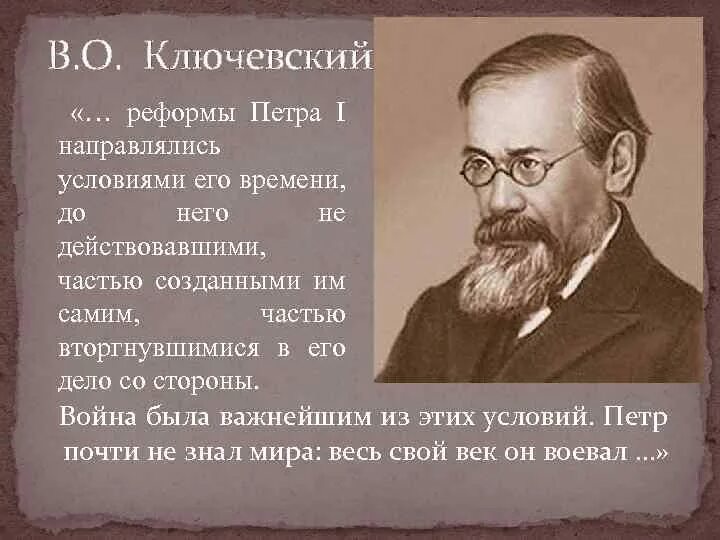 В.О. Ключевский

«... реформы Петра I направлялись условиями его времени, до него не действовавшими, частью созданными им самим, частью вторгнувшимися в его дело со стороны.
Война была важнейшим из этих условий. Петр почти не знал мира: весь свой век он воевал ...»